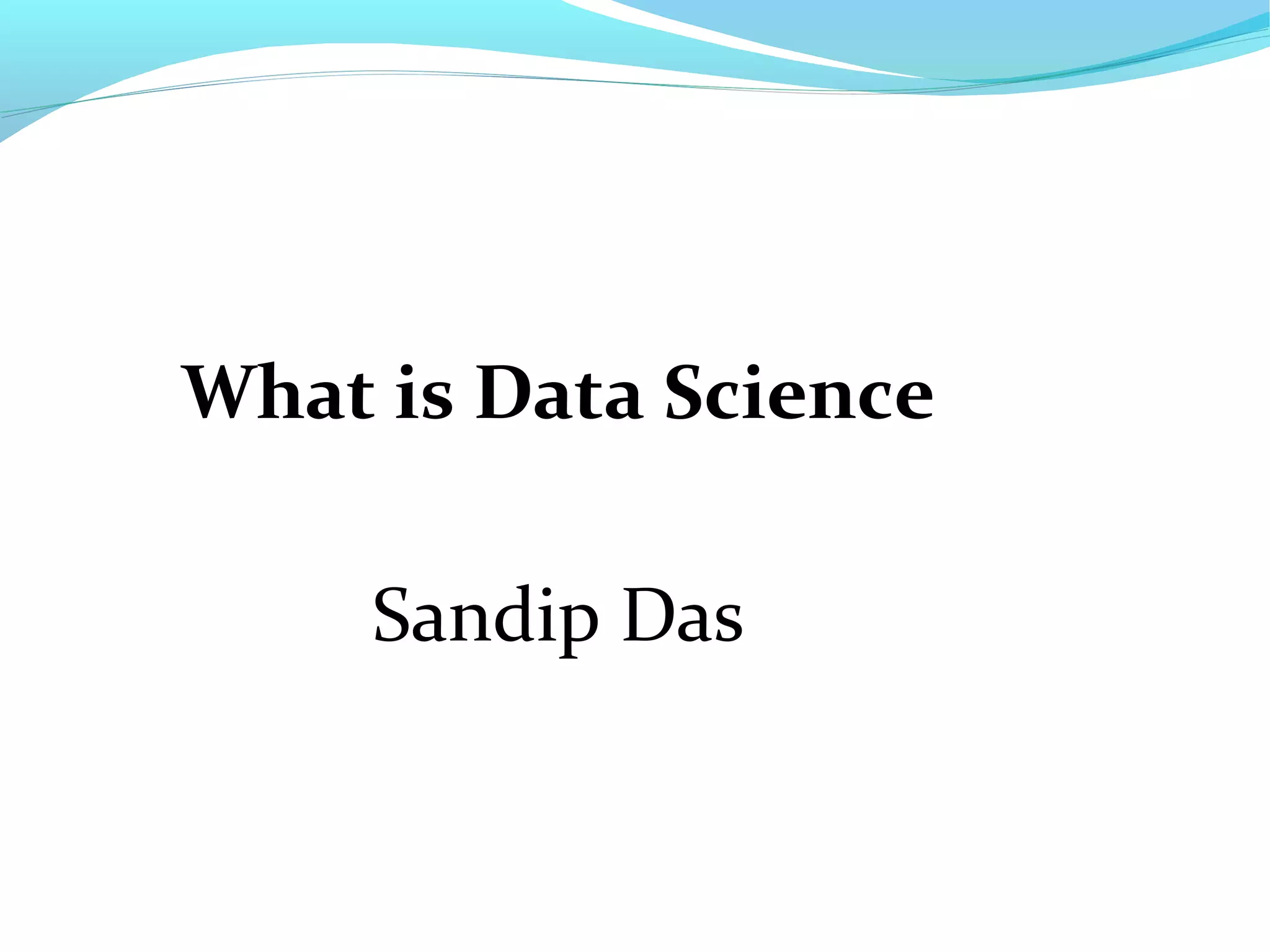 What is Data Science

Sandip Das